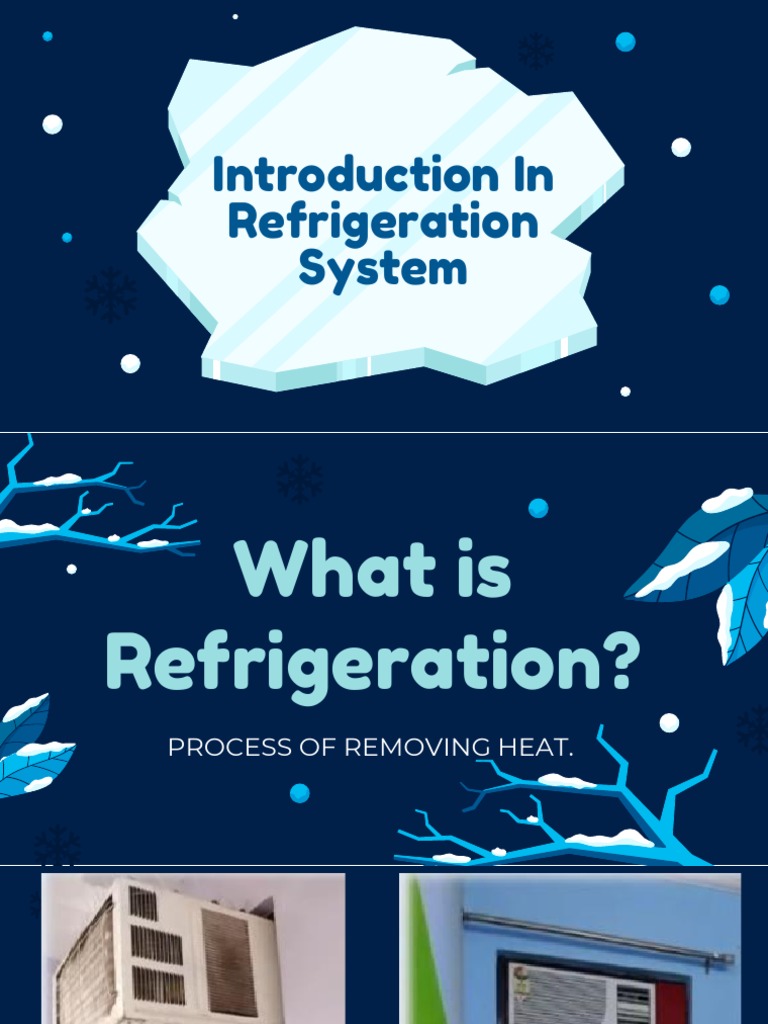 Introduction In Refrigeration System

What is Refrigeration?

PROCESS OF REMOVING HEAT.